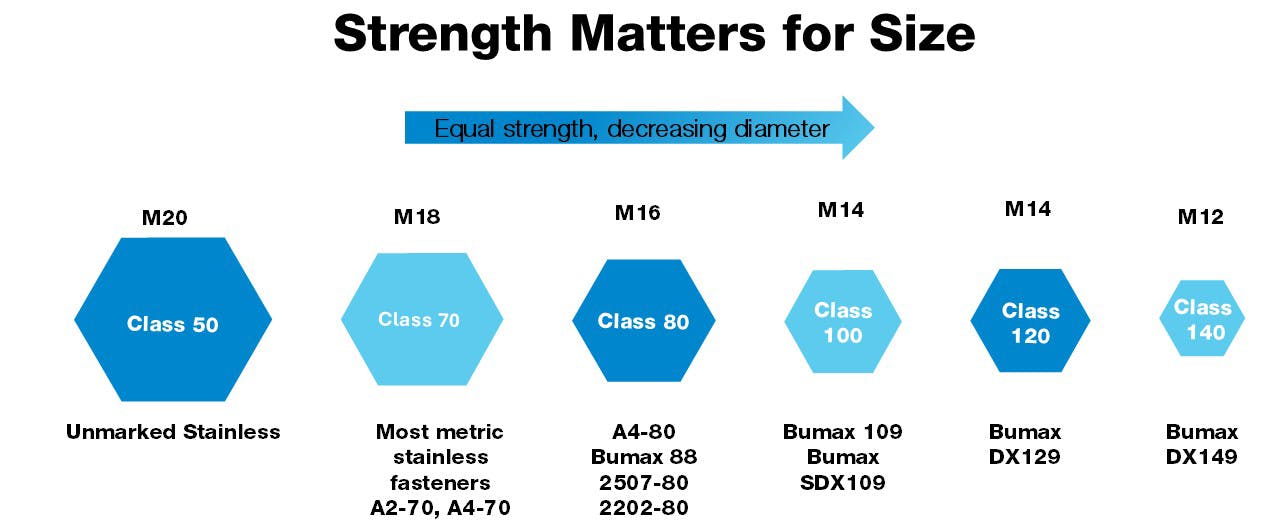 Strength Matters for Size

Equal strength, decreasing diameter

M20
Class 50
Unmarked Stainless

M18
Class 70
Most metric stainless fasteners A2-70, A4-70

M16
Class 80
A4-80
Bumax 88
2507-80
2202-80

M14
Class 100
Bumax 109
Bumax SDX109

M14
Class 120
Bumax DX129

M12
Class 140
Bumax DX149